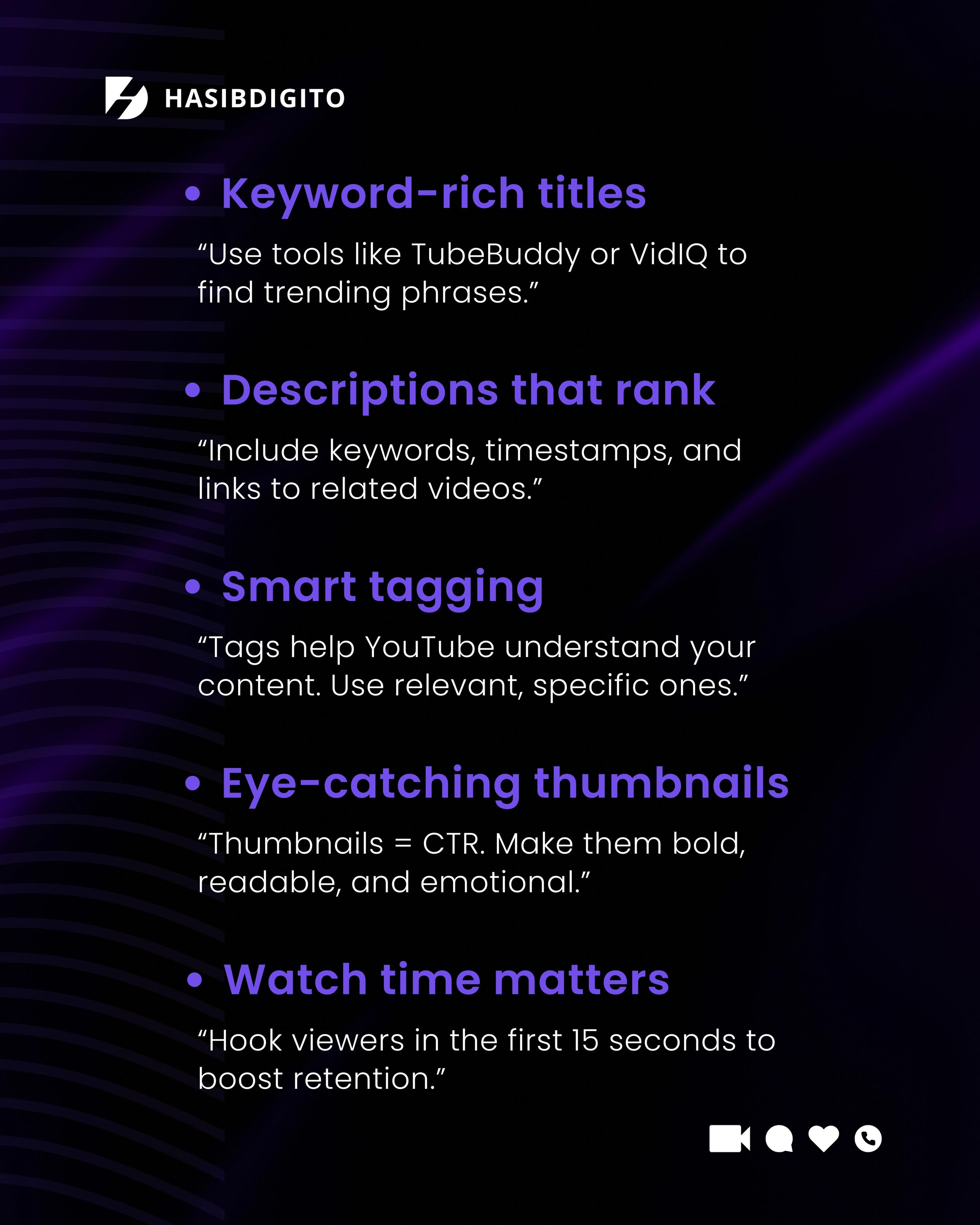 HASIBDIGITO

• Keyword-rich titles

“Use tools like TubeBuddy or VidIQ to find trending phrases.”

• Descriptions that rank

“Include keywords, timestamps, and links to related videos.”

• Smart tagging

“Tags help YouTube understand your content. Use relevant, specific ones.”

• Eye-catching thumbnails

“Thumbnails = CTR. Make them bold, readable, and emotional.”

• Watch time matters

“Hook viewers in the first 15 seconds to boost retention.”